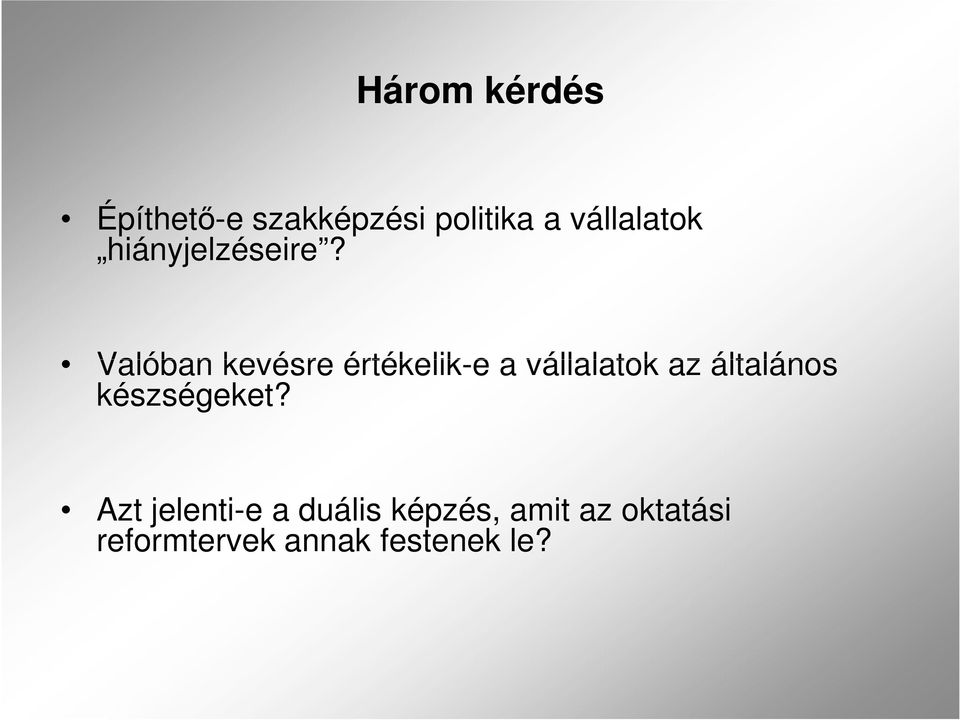 Három kérdés

• Építhető-e szakképzési politika a vállalatok „hiányjelzéseire”?

• Valóban kevésre értékelik-e a vállalatok az általános készségeket?

• Azt jelenti-e a duális képzés, amit az oktatási reformtervek annak festenek le?